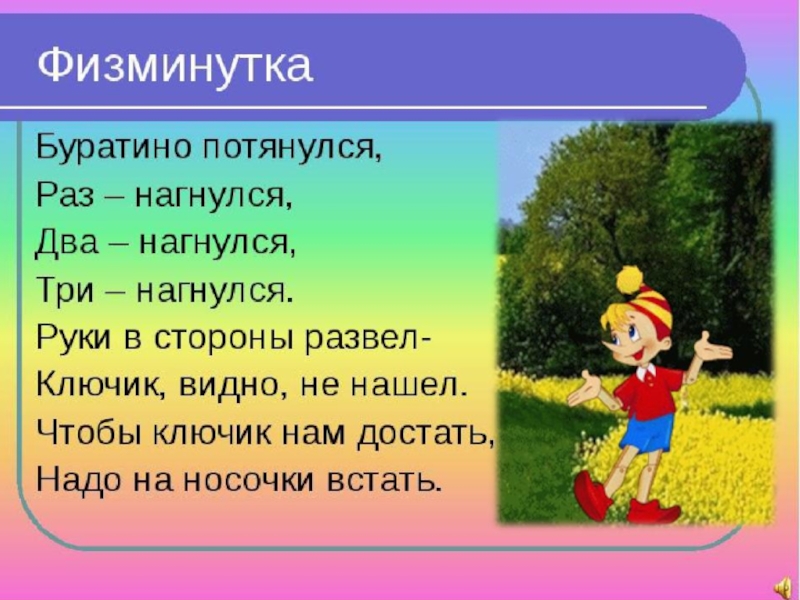 Физминутка

Буратино потянулся,
Раз – нагнулся,
Два – нагнулся,
Три – нагнулся.
Руки в стороны развел-
Ключик, видно, не нашел.
Чтобы ключик нам достать,
Надо на носочки встать.